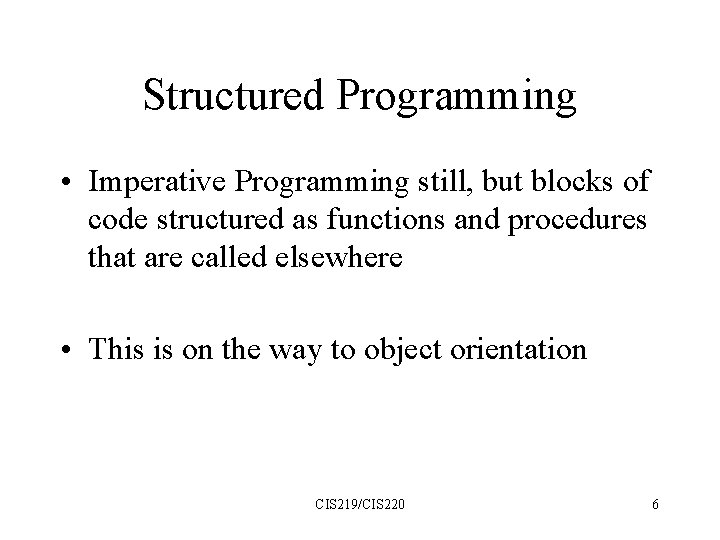 Structured Programming

• Imperative Programming still, but blocks of code structured as functions and procedures that are called elsewhere

• This is on the way to object orientation

CIS219/CIS220

6